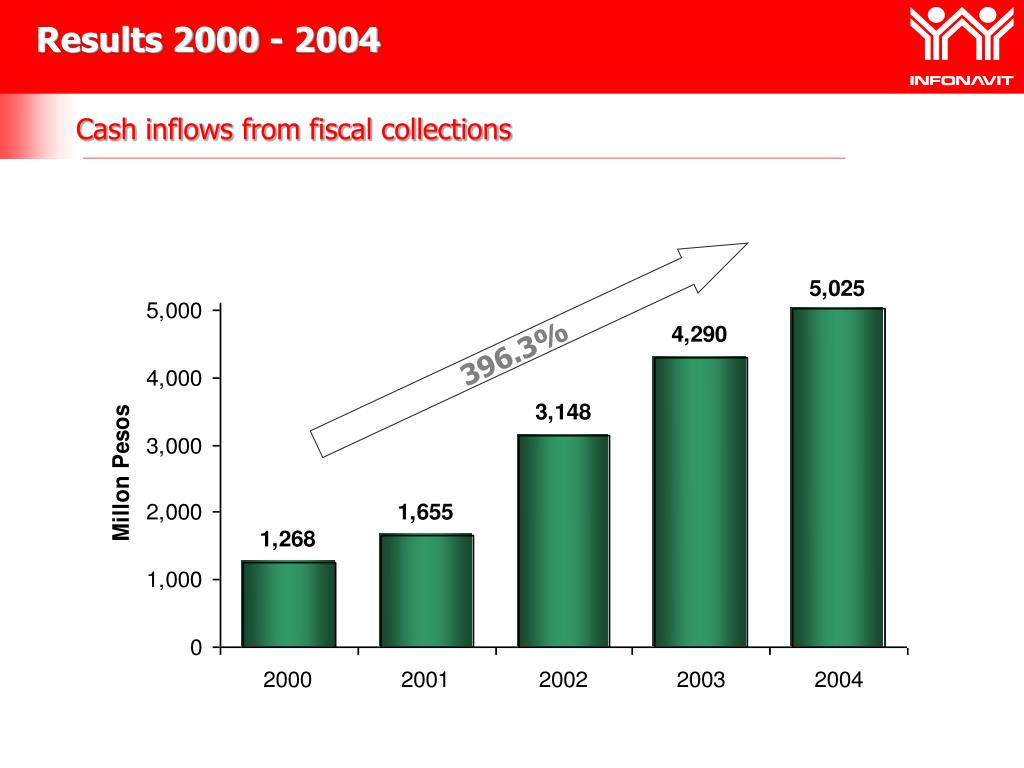 Results 2000 - 2004

INFONAVIT

Cash inflows from fiscal collections

396.3%

Millon Pesos

5,000
4,000
3,000
2,000
1,000
0

1,268
1,655
3,148
4,290
5,025

2000
2001
2002
2003
2004